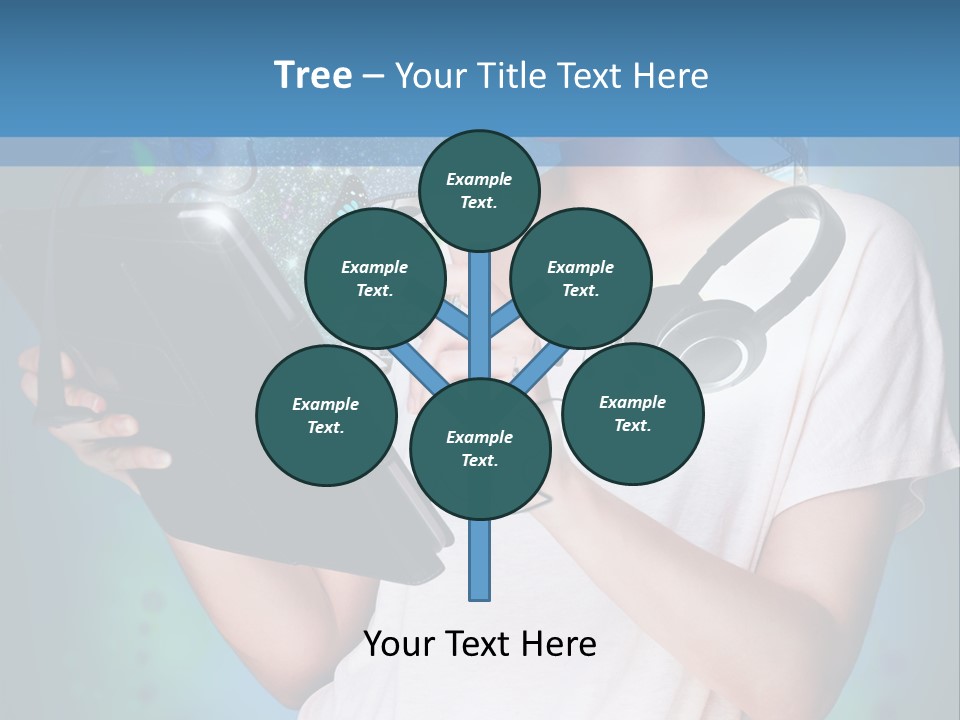 Tree – Your Title Text Here

Example Text.

Example Text.

Example Text.

Example Text.

Example Text.

Example Text.

Your Text Here